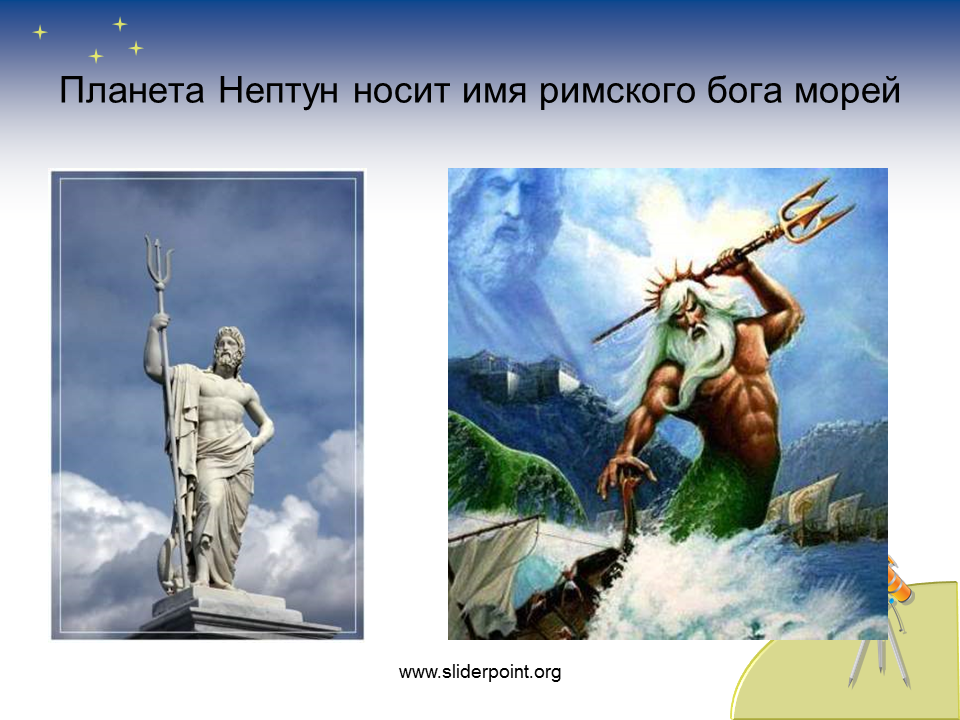 Планета Нептун носит имя римского бога морей

www.sliderpoint.org